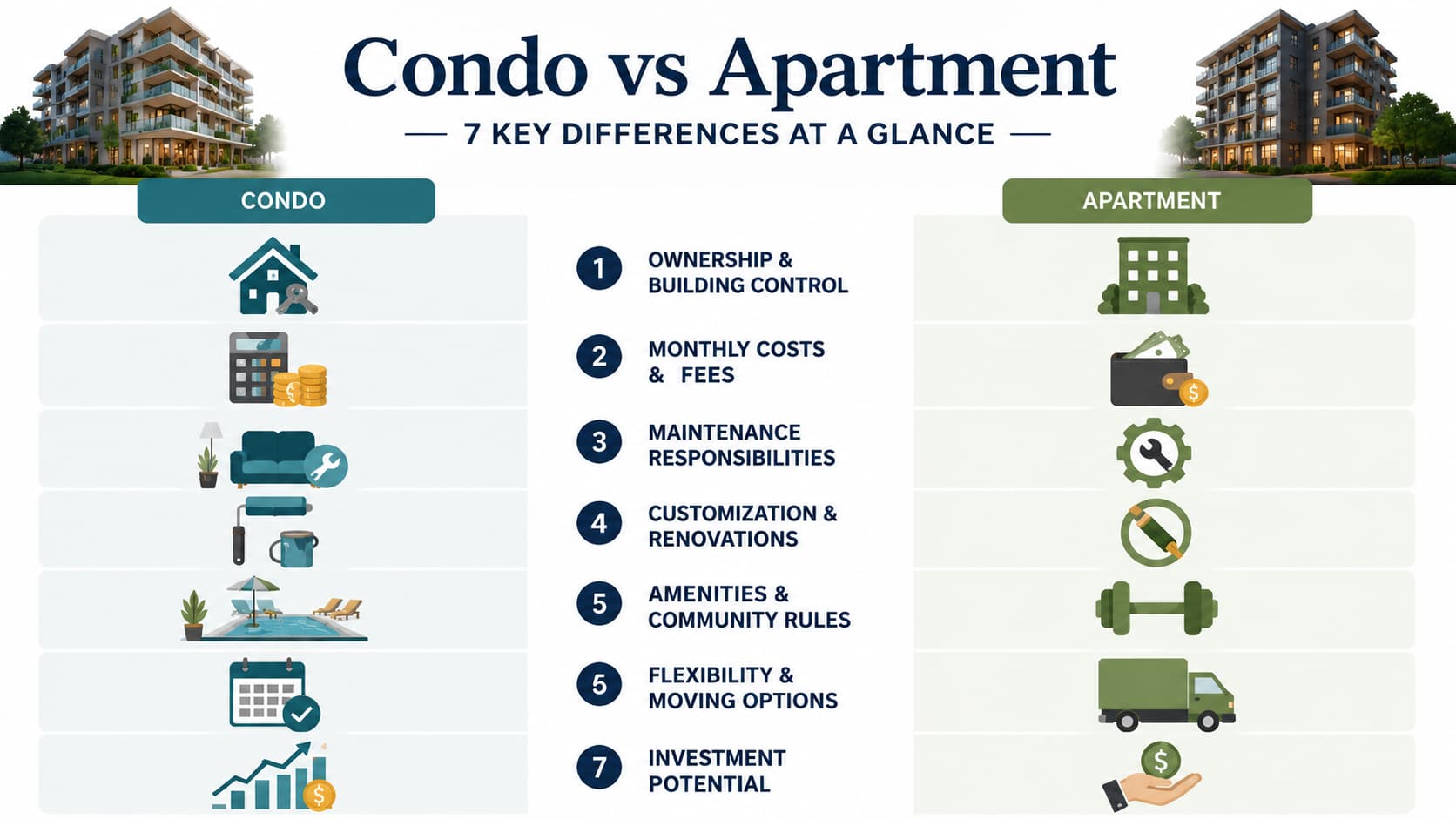 Condo vs Apartment

— 7 KEY DIFFERENCES AT A GLANCE —

CONDO

APARTMENT

1 OWNERSHIP & BUILDING CONTROL

2 MONTHLY COSTS & FEES

3 MAINTENANCE RESPONSIBILITIES

4 CUSTOMIZATION & RENOVATIONS

5 AMENITIES & COMMUNITY RULES

5 FLEXIBILITY & MOVING OPTIONS

7 INVESTMENT POTENTIAL

$

$

$

$